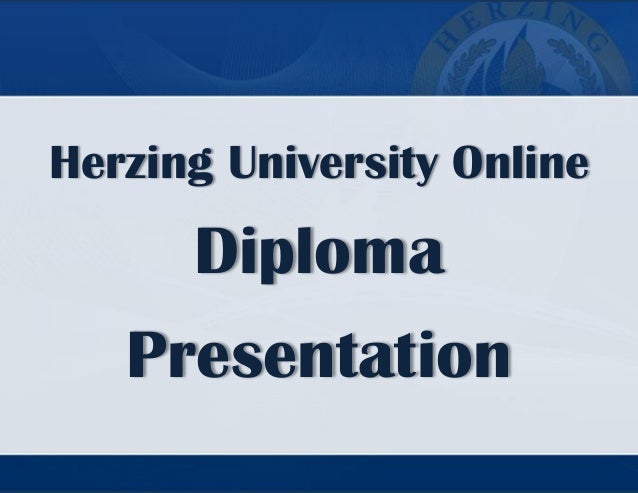 HERZING

Herzing University Online

Diploma

Presentation